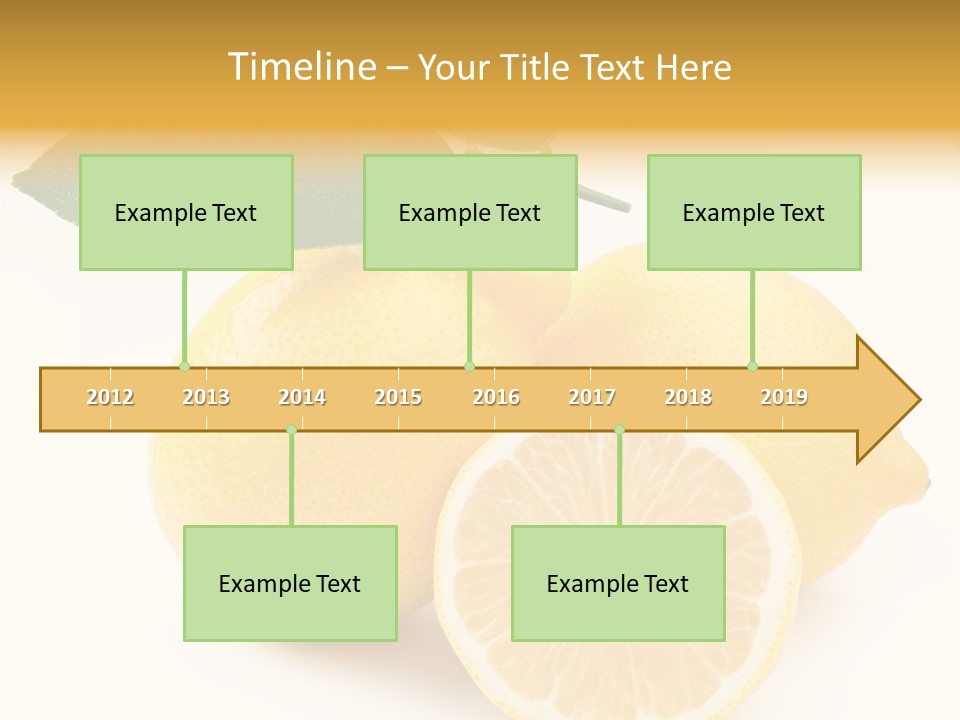 Timeline – Your Title Text Here

Example Text

Example Text

Example Text

2012 2013 2014 2015 2016 2017 2018 2019

Example Text

Example Text